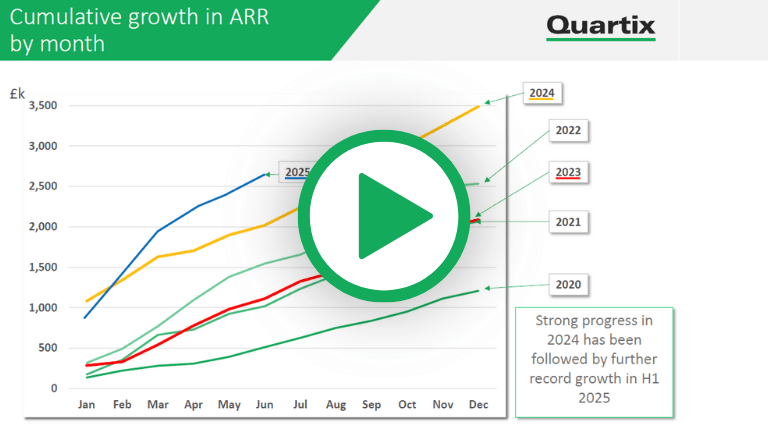 Cumulative growth in ARR by month

Quartix

£k

3,500
3,000
2,500
2,000
1,500
1,000
500
0

Jan Feb Mar Apr May Jun Jul Aug Sep Oct Nov Dec

2025

2024

2022

2023

2021

2020

Strong progress in 2024 has been followed by further record growth in H1 2025